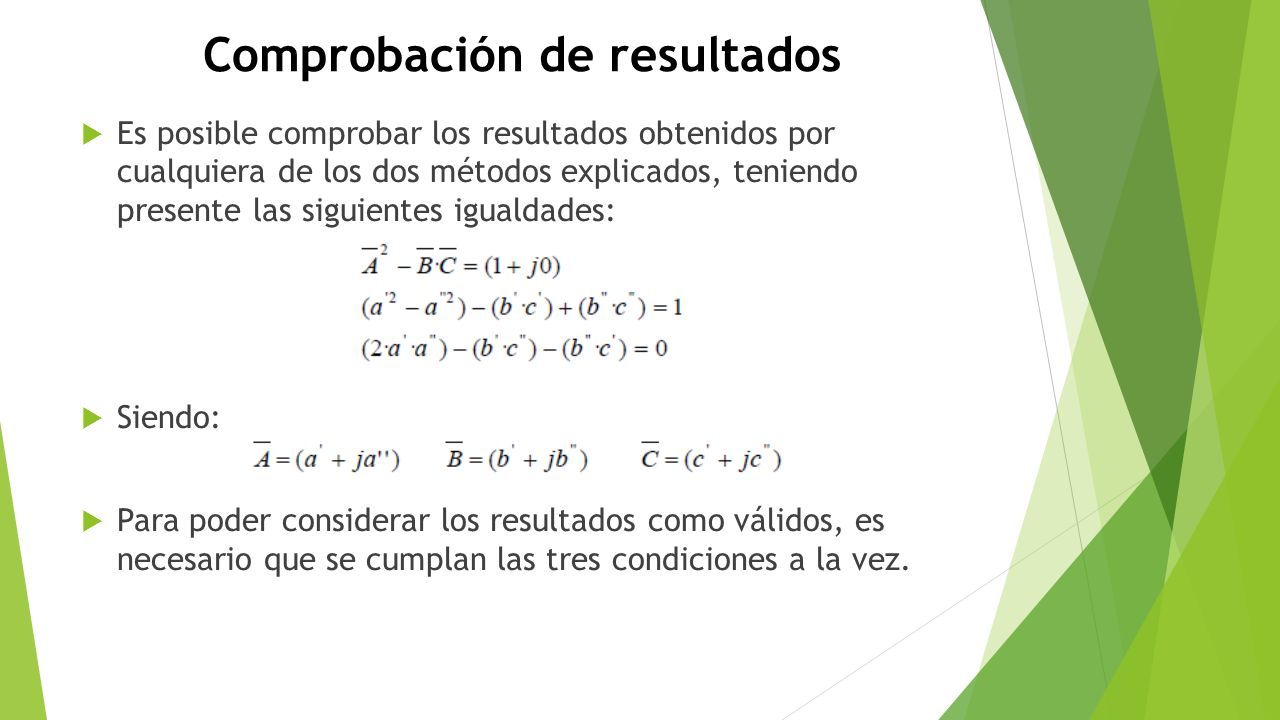 Comprobación de resultados

Es posible comprobar los resultados obtenidos por cualquiera de los dos métodos explicados, teniendo presente las siguientes igualdades:

$\overline{A}^2 - \overline{B} \cdot \overline{C} = (1 + j0)$

$(a'^2 - a''^2) - (b' \cdot c') + (b'' \cdot c'') = 1$

$(2 \cdot a' \cdot a'') - (b' \cdot c'') - (b'' \cdot c') = 0$

Siendo:

$\overline{A} = (a' + ja'')$ $\overline{B} = (b' + jb'')$ $\overline{C} = (c' + jc'')$

Para poder considerar los resultados como válidos, es necesario que se cumplan las tres condiciones a la vez.